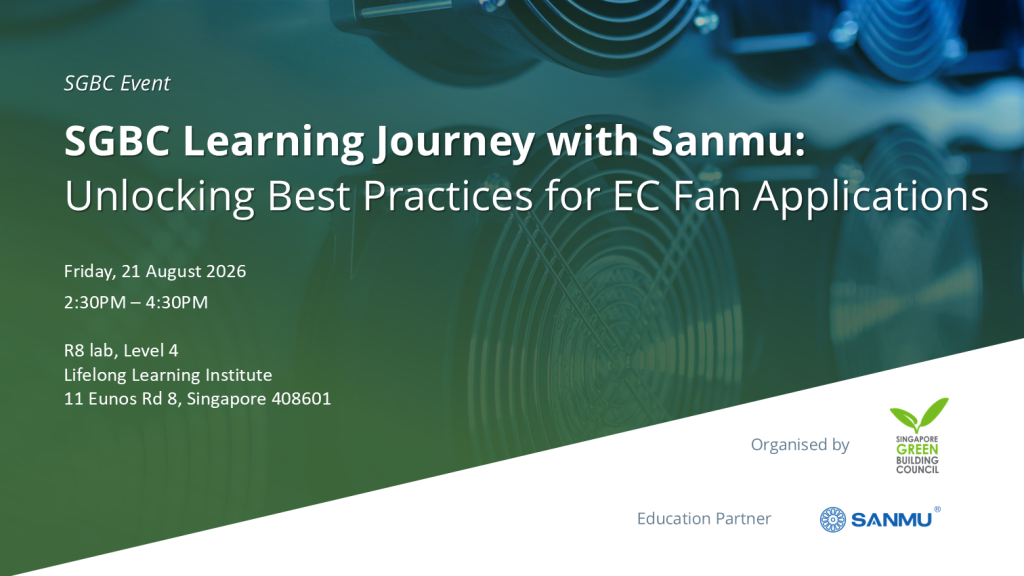 SGBC Event

SGBC Learning Journey with Sanmu: Unlocking Best Practices for EC Fan Applications

Friday, 21 August 2026

2:30PM – 4:30PM

R8 lab, Level 4
Lifelong Learning Institute
11 Eunos Rd 8, Singapore 408601

Organised by

SINGAPORE GREEN BUILDING COUNCIL

Education Partner

SANMU®